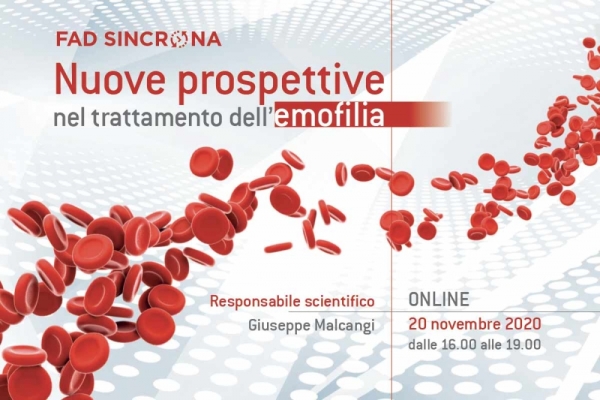 FAD SINCRONA

Nuove prospettive nel trattamento dell'emofilia

Responsabile scientifico
Giuseppe Malcangi

ONLINE
20 novembre 2020
dalle 16.00 alle 19.00